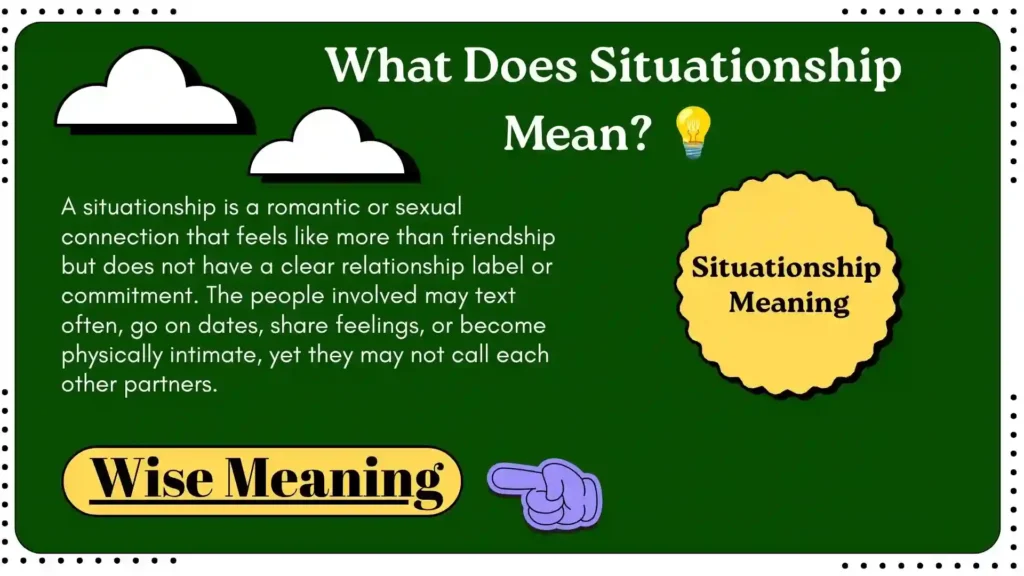 What Does Situationship Mean?

A situationship is a romantic or sexual connection that feels like more than friendship but does not have a clear relationship label or commitment. The people involved may text often, go on dates, share feelings, or become physically intimate, yet they may not call each other partners.

Situationship Meaning

Wise Meaning